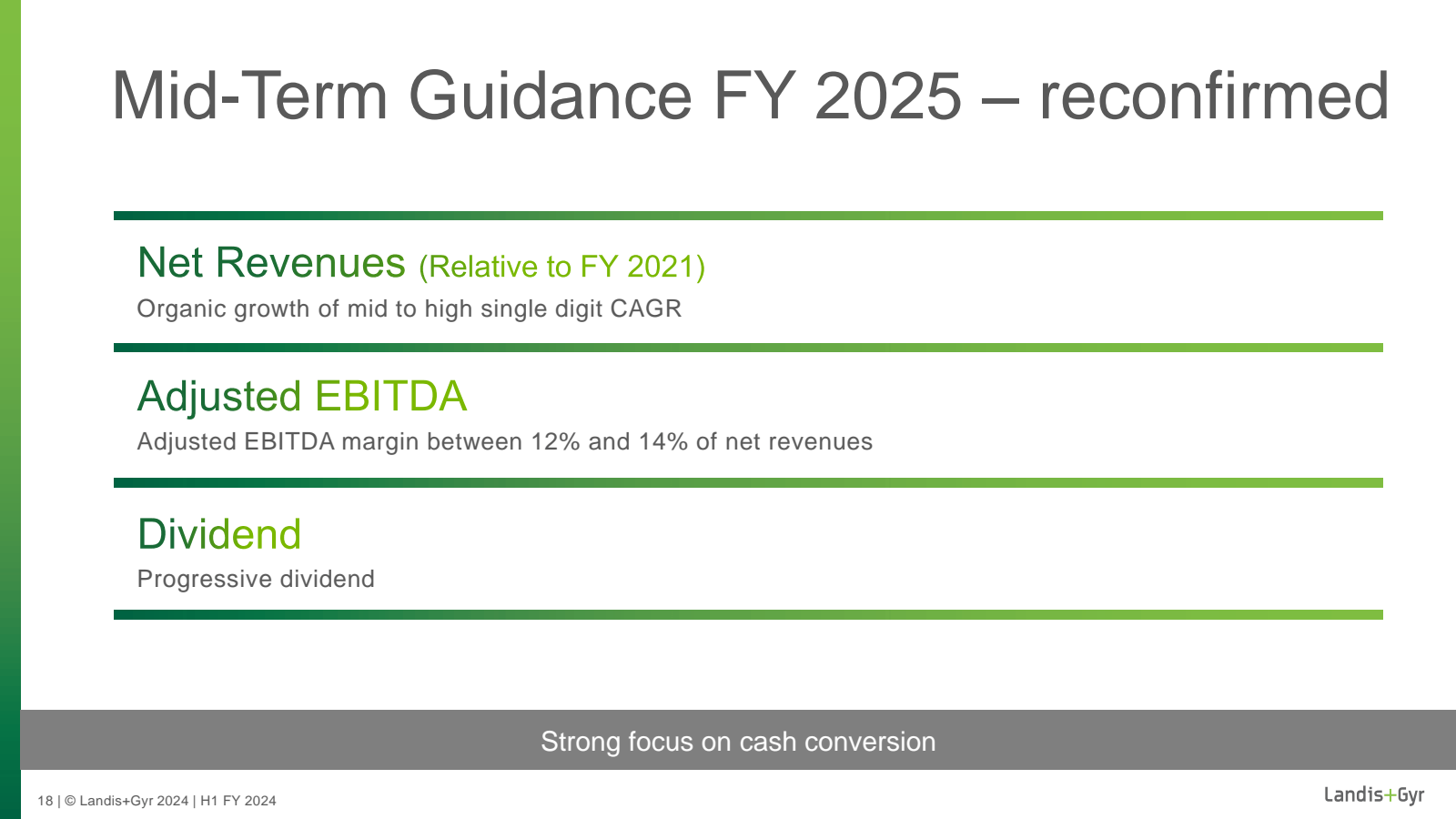 Mid-Term Guidance FY 2025 – reconfirmed

Net Revenues (Relative to FY 2021)

Organic growth of mid to high single digit CAGR

Adjusted EBITDA

Adjusted EBITDA margin between 12% and 14% of net revenues

Dividend

Progressive dividend

Strong focus on cash conversion

18 | © Landis+Gyr 2024 | H1 FY 2024

Landis+Gyr